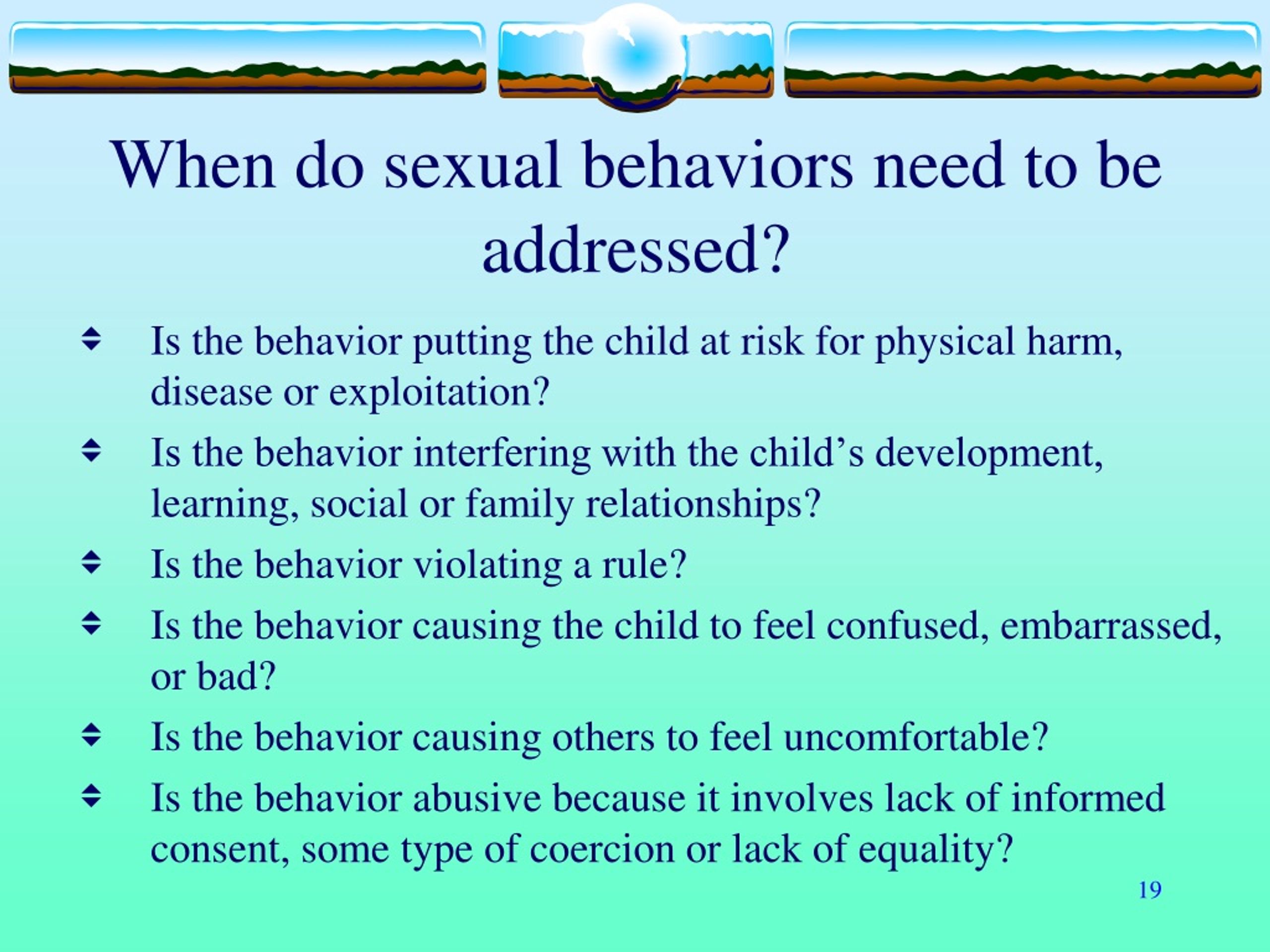 When do sexual behaviors need to be addressed?

Is the behavior putting the child at risk for physical harm, disease or exploitation?

Is the behavior interfering with the child’s development, learning, social or family relationships?

Is the behavior violating a rule?

Is the behavior causing the child to feel confused, embarrassed, or bad?

Is the behavior causing others to feel uncomfortable?

Is the behavior abusive because it involves lack of informed consent, some type of coercion or lack of equality?

19